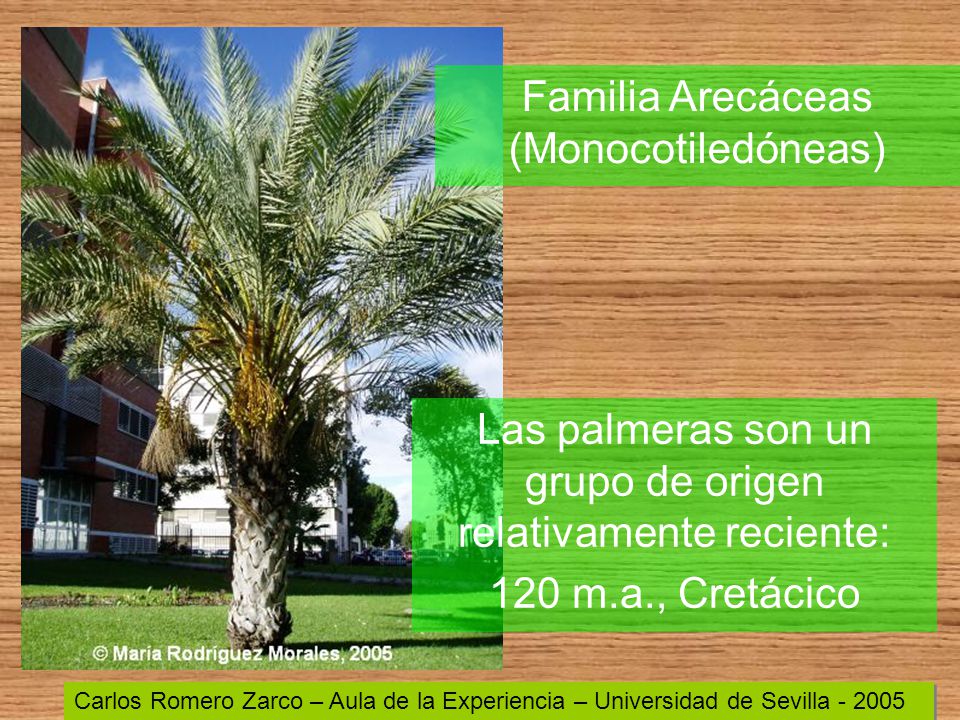 Familia Arecáceas (Monocotiledóneas)

Las palmeras son un grupo de origen relativamente reciente:

120 m.a., Cretácico

© Maria Rodríguez Morales, 2005

Carlos Romero Zarco – Aula de la Experiencia – Universidad de Sevilla - 2005